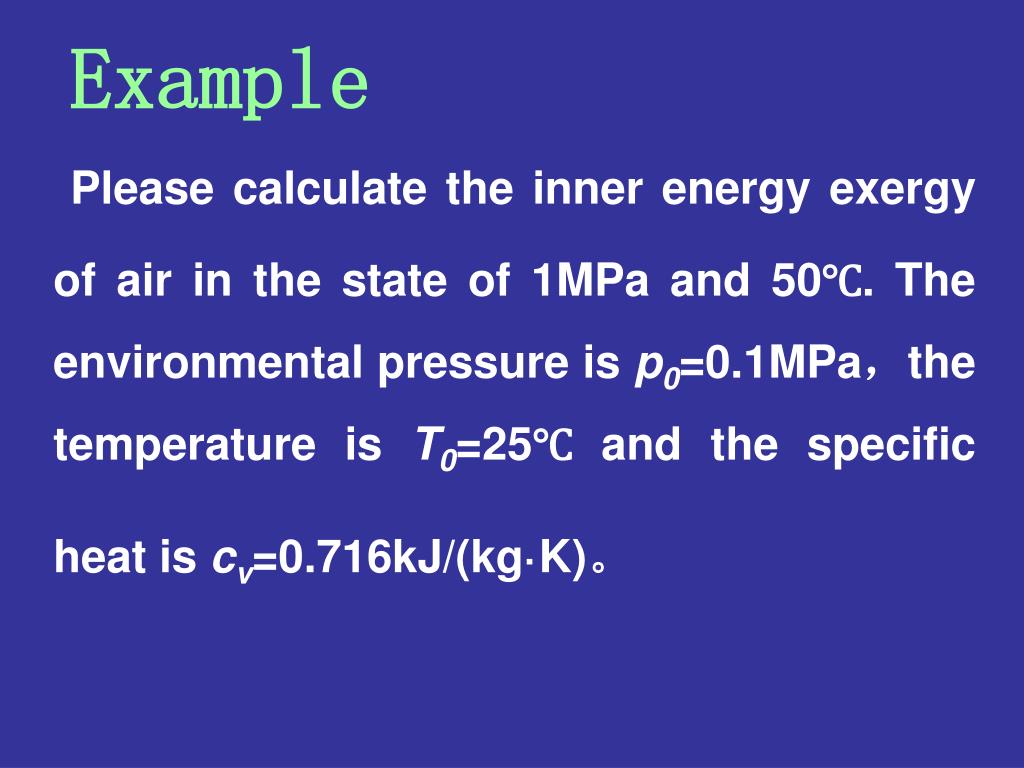 Example

Please calculate the inner energy exergy of air in the state of 1MPa and 50℃. The environmental pressure is $p_0$=0.1MPa， the temperature is $T_0$=25℃ and the specific heat is $c_v$=0.716kJ/(kg·K)。